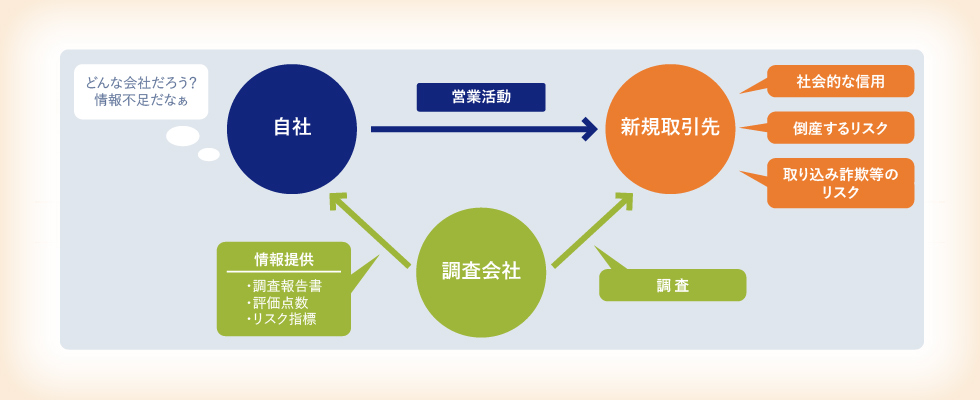 どんな会社だろう?
情報不足だなぁ

自社

営業活動

新規取引先

社会的な信用

倒産するリスク

取り込み詐欺等のリスク

情報提供
・調査報告書
・評価点数
・リスク指標

調査会社

調査